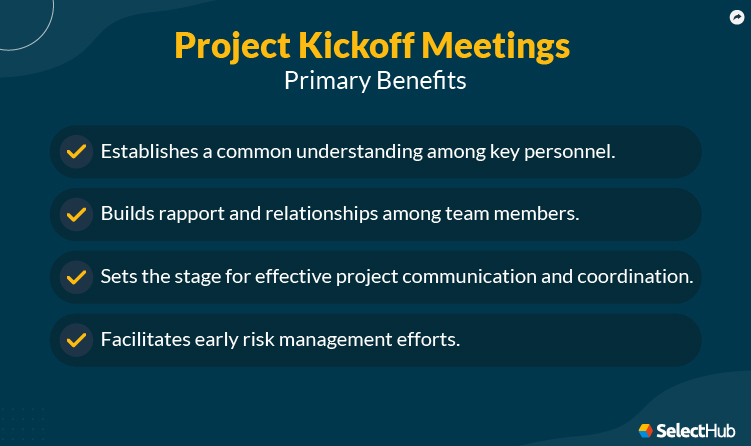 Project Kickoff Meetings
Primary Benefits

Establishes a common understanding among key personnel.

Builds rapport and relationships among team members.

Sets the stage for effective project communication and coordination.

Facilitates early risk management efforts.

SelectHub